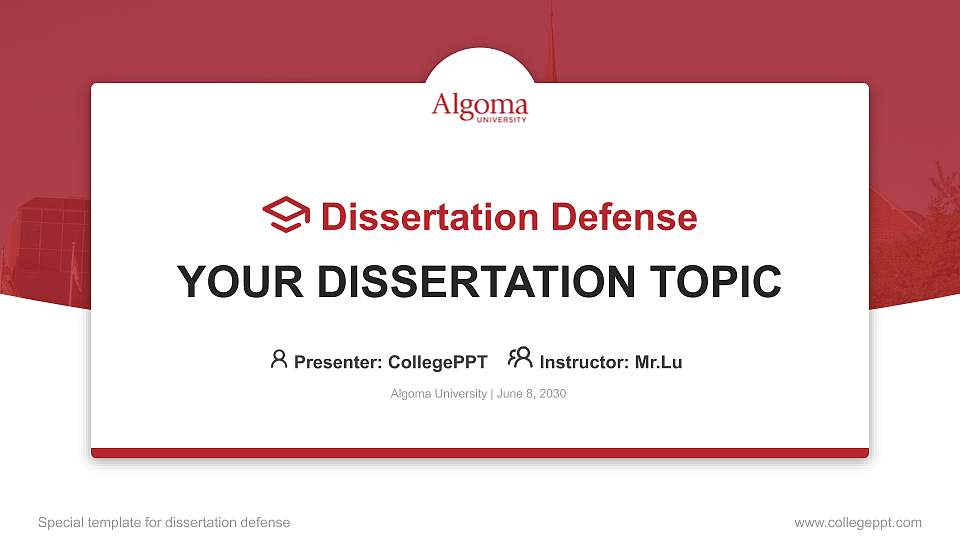 Algoma
UNIVERSITY

Dissertation Defense

YOUR DISSERTATION TOPIC

Presenter: CollegePPT Instructor: Mr.Lu

Algoma University | June 8, 2030

Special template for dissertation defense

www.collegeppt.com